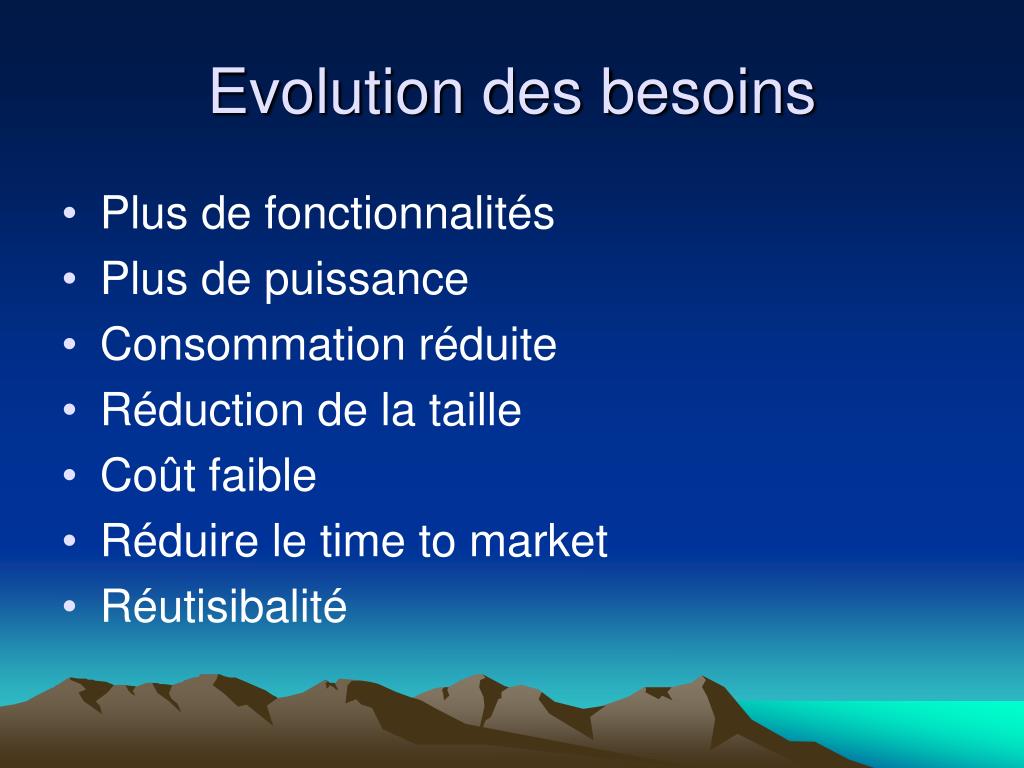 Evolution des besoins

• Plus de fonctionnalités
• Plus de puissance
• Consommation réduite
• Réduction de la taille
• Coût faible
• Réduire le time to market
• Réutisibalité